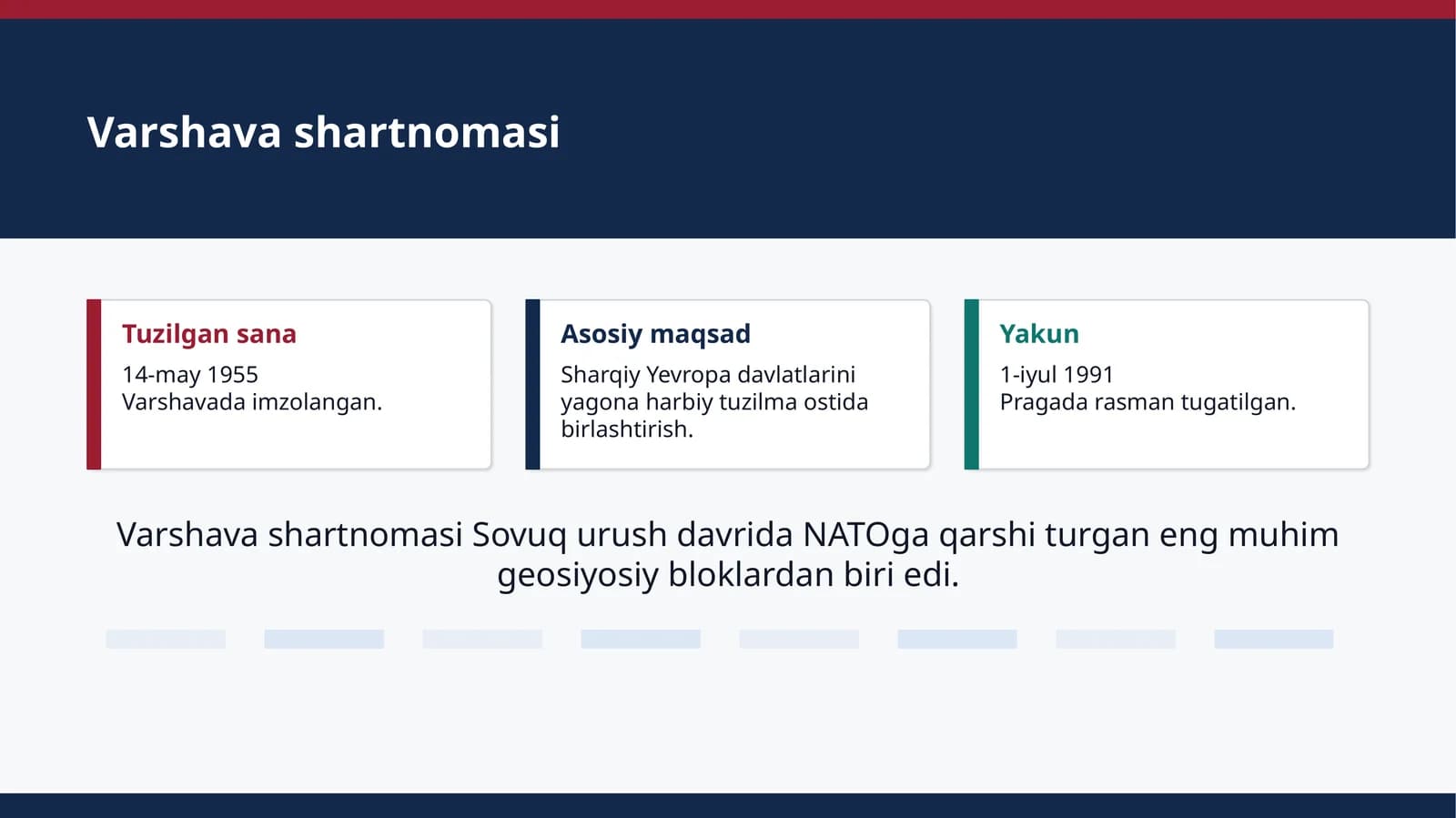 Varshava shartnomasi

Tuzilgan sana
14-may 1955
Varshavada imzolangan.

Asosiy maqsad
Sharqiy Yevropa davlatlarini yagona harbiy tuzilma ostida birlashtirish.

Yakun
1-iyul 1991
Pragada rasman tugatilgan.

Varshava shartnomasi Sovuq urush davrida NATOga qarshi turgan eng muhim geosiyosiy bloklardan biri edi.